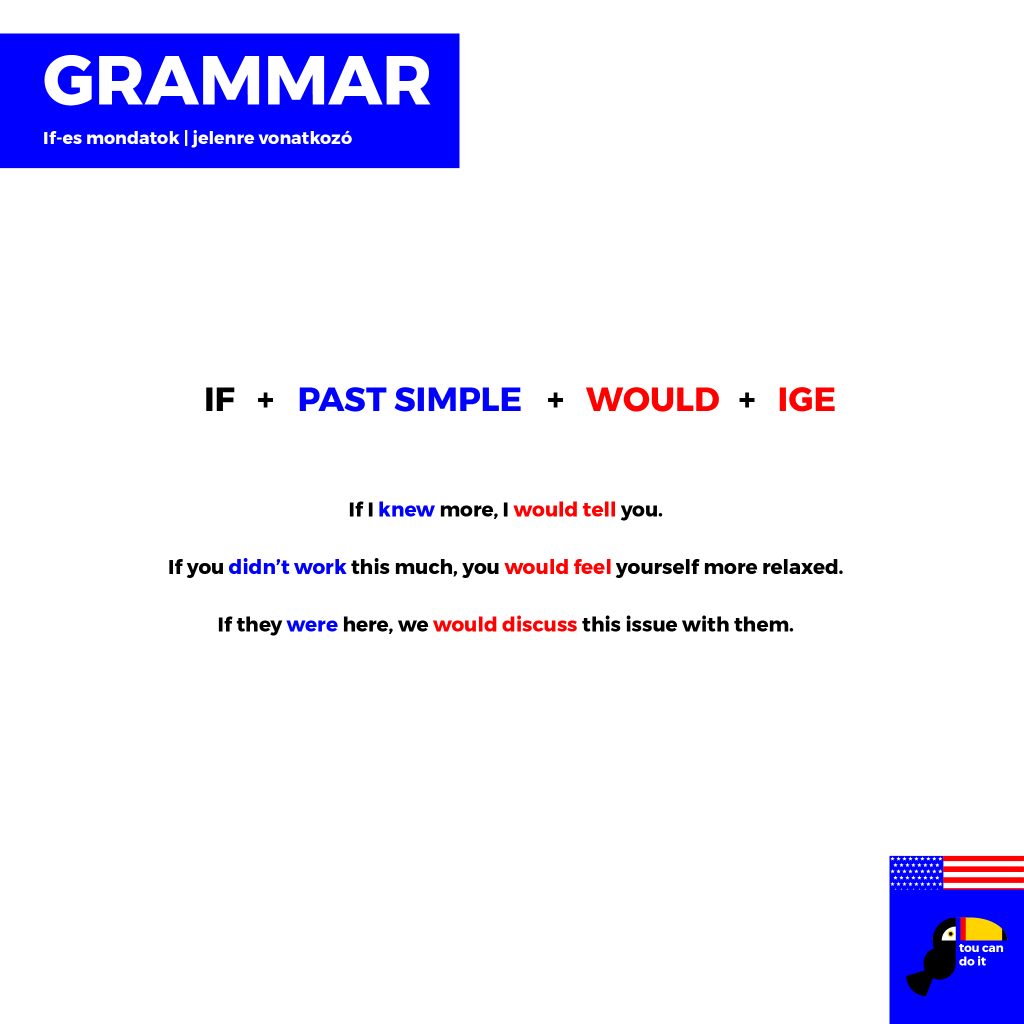 GRAMMAR
If-es mondatok | jelenre vonatkozó

IF + PAST SIMPLE + WOULD + IGE

If I knew more, I would tell you.

If you didn't work this much, you would feel yourself more relaxed.

If they were here, we would discuss this issue with them.

tou can do it